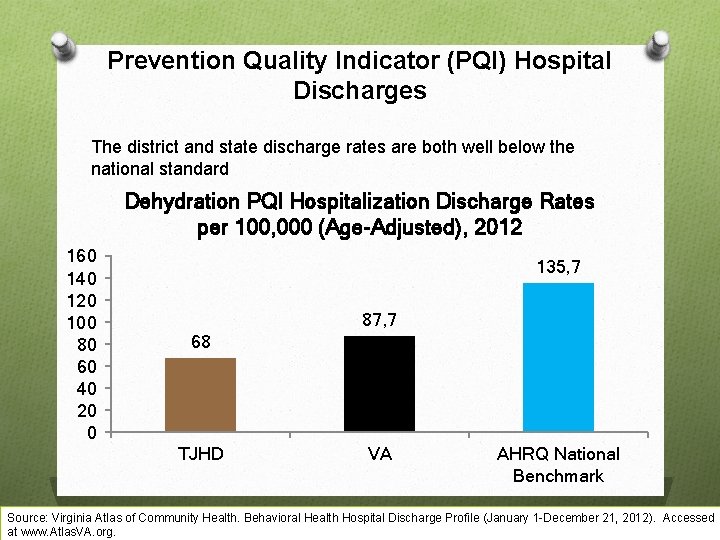 Prevention Quality Indicator (PQI) Hospital Discharges

The district and state discharge rates are both well below the national standard

Dehydration PQI Hospitalization Discharge Rates per 100,000 (Age-Adjusted), 2012

160
140
120
100
80
60
40
20
0

68
87,7
135,7

TJHD
VA
AHRQ National Benchmark

Source: Virginia Atlas of Community Health. Behavioral Health Hospital Discharge Profile (January 1-December 21, 2012). Accessed at www.AtlasVA.org.